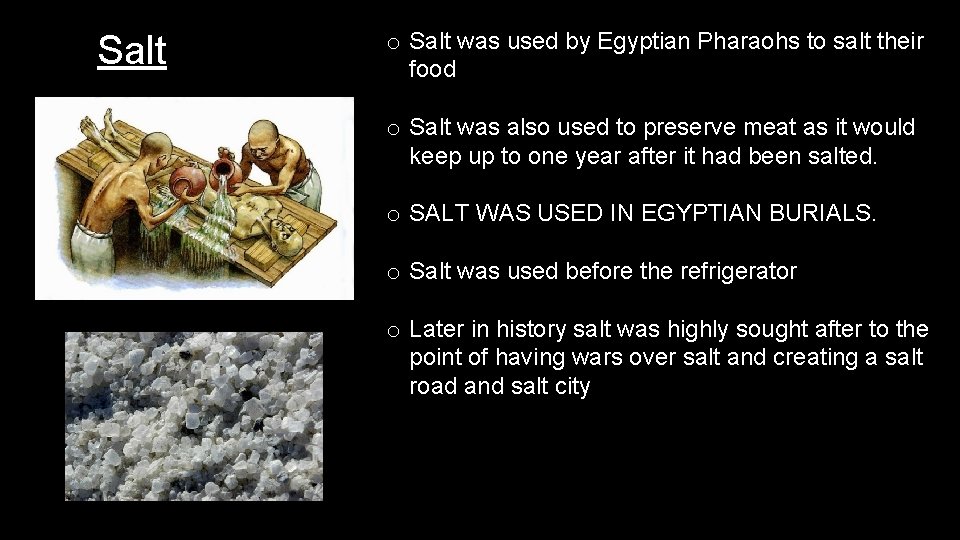 Salt

o Salt was used by Egyptian Pharaohs to salt their food

o Salt was also used to preserve meat as it would keep up to one year after it had been salted.

o SALT WAS USED IN EGYPTIAN BURIALS.

o Salt was used before the refrigerator

o Later in history salt was highly sought after to the point of having wars over salt and creating a salt road and salt city